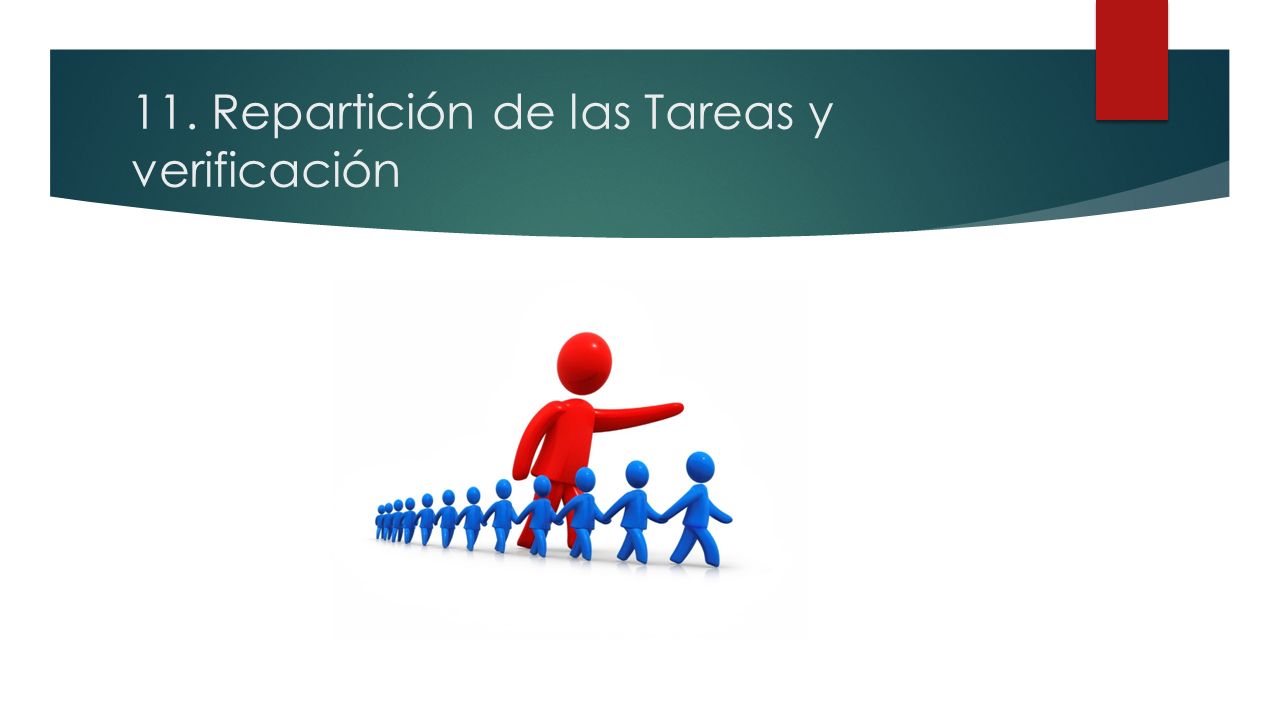 11. Repartición de las Tareas y verificación